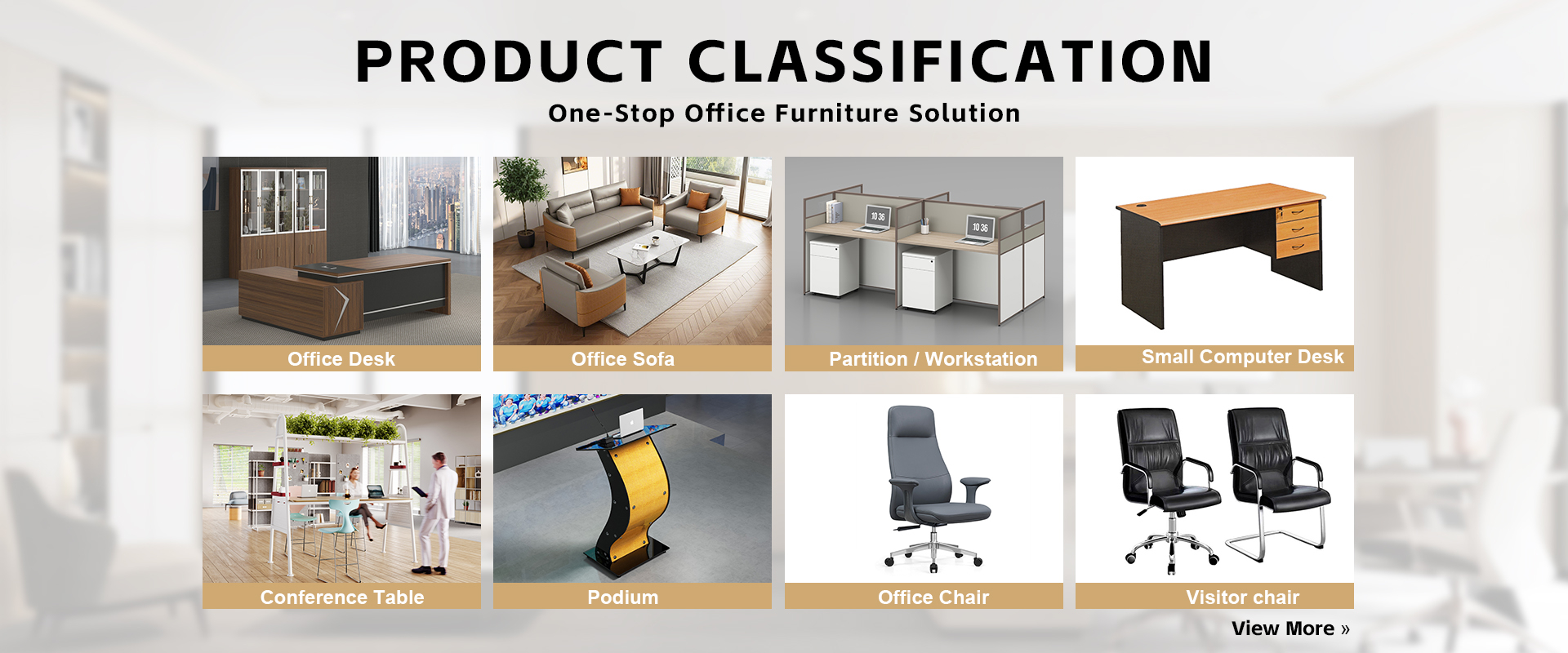 PRODUCT CLASSIFICATION

One-Stop Office Furniture Solution

10 36

10 36

Office Desk

Office Sofa

Partition / Workstation

Small Computer Desk

Conference Table

Podium

Office Chair

Visitor chair

View More »